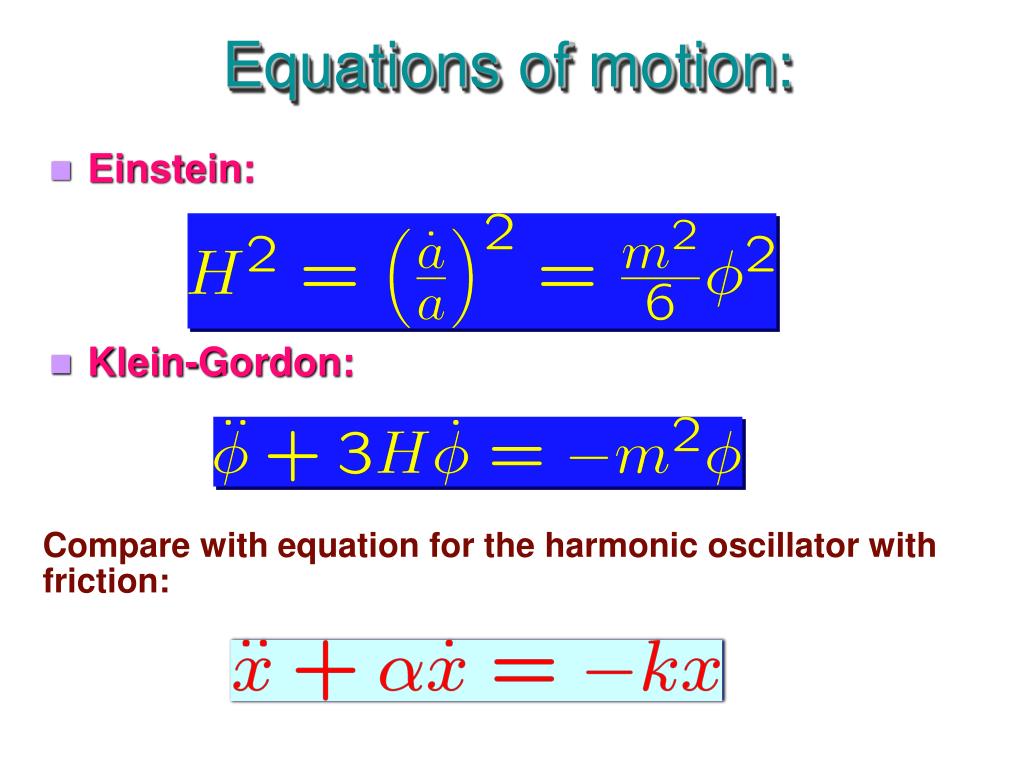 Equations of motion:

Einstein:

$H^2 = \left(\frac{\dot{a}}{a}\right)^2 = \frac{m^2}{6}\phi^2$

Klein-Gordon:

$\ddot{\phi} + 3H\dot{\phi} = -m^2\phi$

Compare with equation for the harmonic oscillator with friction:

$\ddot{x} + \alpha\dot{x} = -kx$